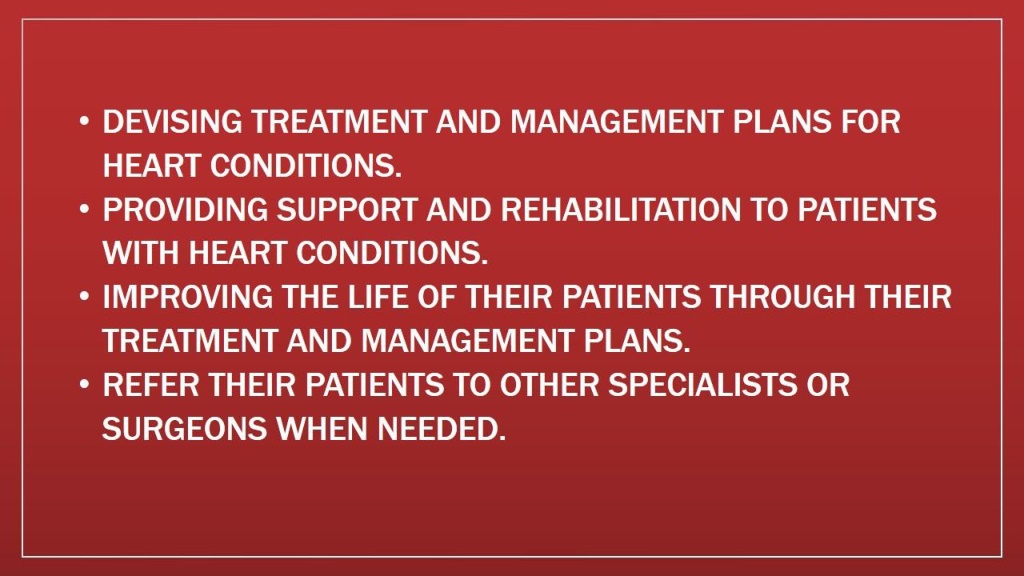 • DEVISING TREATMENT AND MANAGEMENT PLANS FOR HEART CONDITIONS.
• PROVIDING SUPPORT AND REHABILITATION TO PATIENTS WITH HEART CONDITIONS.
• IMPROVING THE LIFE OF THEIR PATIENTS THROUGH THEIR TREATMENT AND MANAGEMENT PLANS.
• REFER THEIR PATIENTS TO OTHER SPECIALISTS OR SURGEONS WHEN NEEDED.